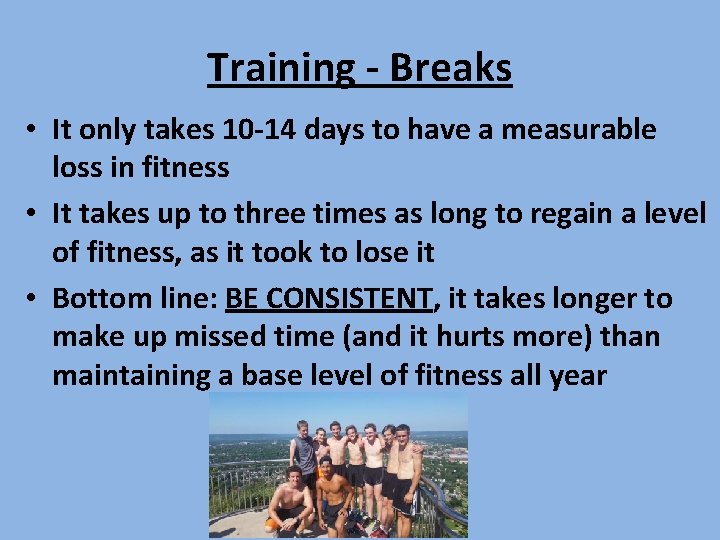 Training - Breaks

• It only takes 10-14 days to have a measurable loss in fitness
• It takes up to three times as long to regain a level of fitness, as it took to lose it
• Bottom line: BE CONSISTENT, it takes longer to make up missed time (and it hurts more) than maintaining a base level of fitness all year